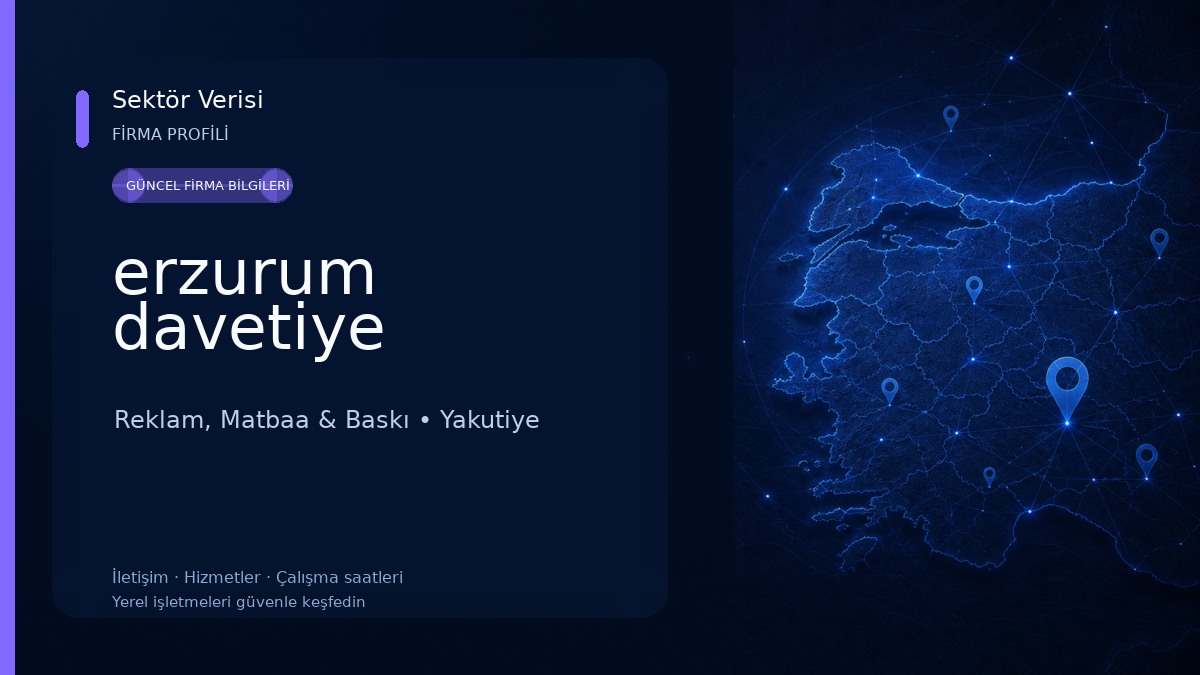 Sektör Verisi
FİRMA PROFİLİ

GÜNCEL FİRMA BİLGİLERİ

erzurum davetiye

Reklam, Matbaa & Baskı • Yakutiye

İletişim · Hizmetler · Çalışma saatleri
Yerel işletmeleri güvenle keşfedin